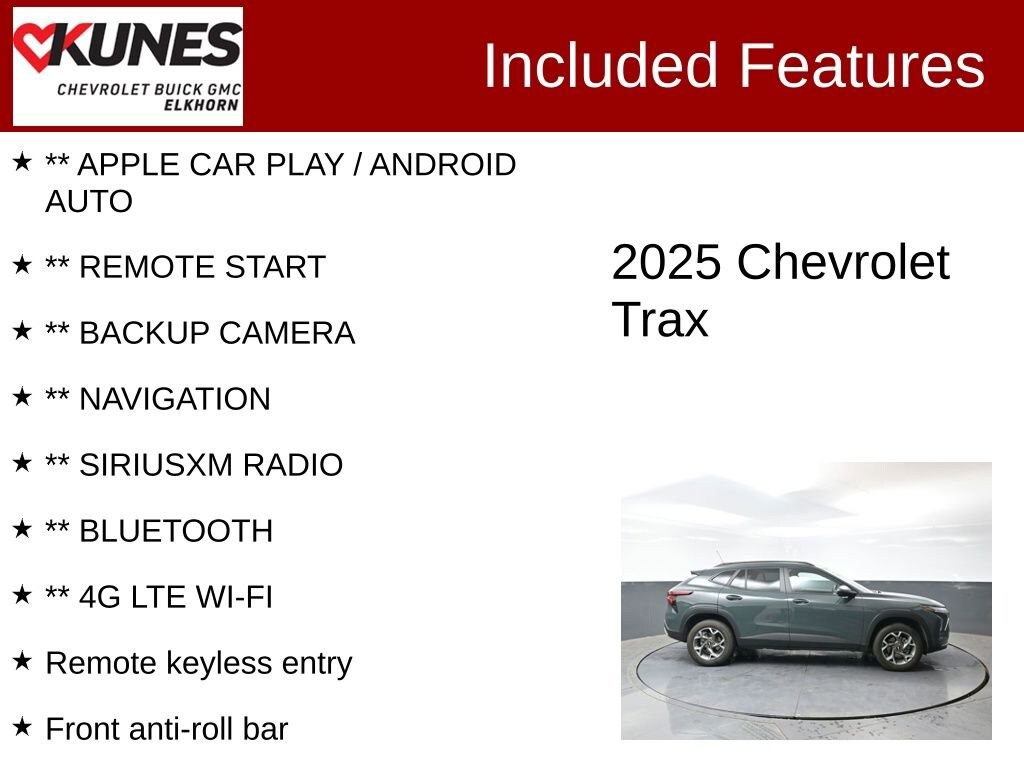 KUNES
CHEVROLET BUICK GMC
ELKHORN

Included Features

★ ** APPLE CAR PLAY / ANDROID AUTO
★ ** REMOTE START
★ ** BACKUP CAMERA
★ ** NAVIGATION
★ ** SIRIUSXM RADIO
★ ** BLUETOOTH
★ ** 4G LTE WI-FI
★ Remote keyless entry
★ Front anti-roll bar

2025 Chevrolet Trax